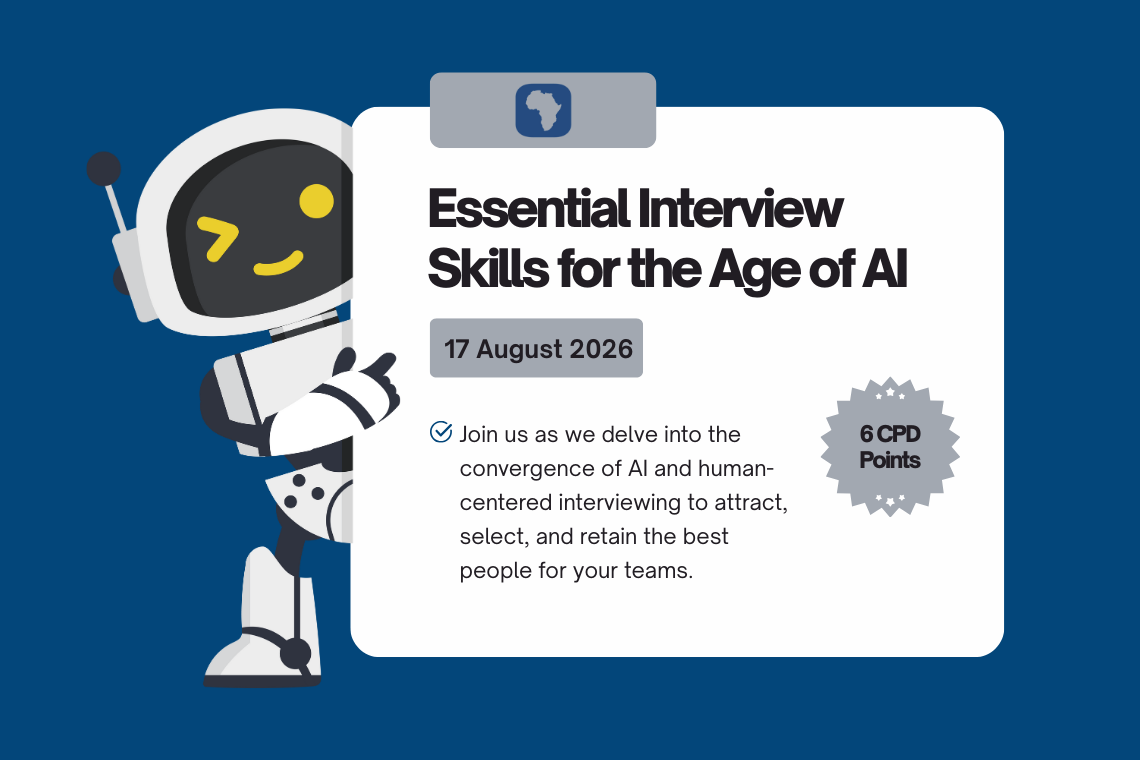 Essential Interview Skills for the Age of AI

17 August 2026

Join us as we delve into the convergence of AI and human-centered interviewing to attract, select, and retain the best people for your teams.

6 CPD Points